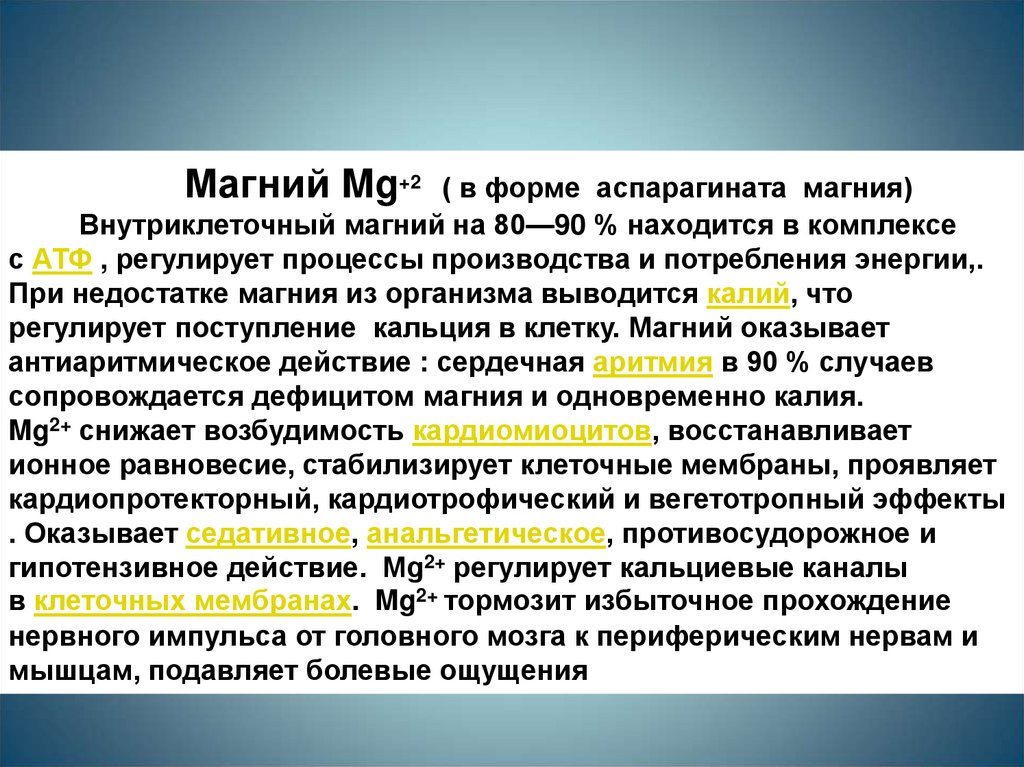 Магний $Mg^{+2}$ ( в форме аспарагината магния)

Внутриклеточный магний на 80—90 % находится в комплексе с АТФ , регулирует процессы производства и потребления энергии,. При недостатке магния из организма выводится калий, что регулирует поступление кальция в клетку. Магний оказывает антиаритмическое действие : сердечная аритмия в 90 % случаев сопровождается дефицитом магния и одновременно калия. $Mg^{2+}$ снижает возбудимость кардиомиоцитов, восстанавливает ионное равновесие, стабилизирует клеточные мембраны, проявляет кардиопротекторный, кардиотрофический и вегетотропный эффекты . Оказывает седативное, анальгетическое, противосудорожное и гипотензивное действие. $Mg^{2+}$ регулирует кальциевые каналы в клеточных мембранах. $Mg^{2+}$ тормозит избыточное прохождение нервного импульса от головного мозга к периферическим нервам и мышцам, подавляет болевые ощущения